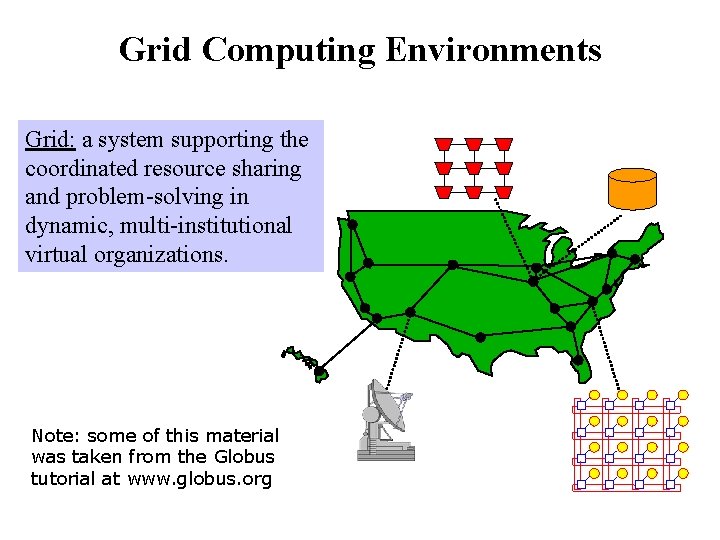 Grid Computing Environments

Grid: a system supporting the coordinated resource sharing and problem-solving in dynamic, multi-institutional virtual organizations.

Note: some of this material was taken from the Globus tutorial at www.globus.org